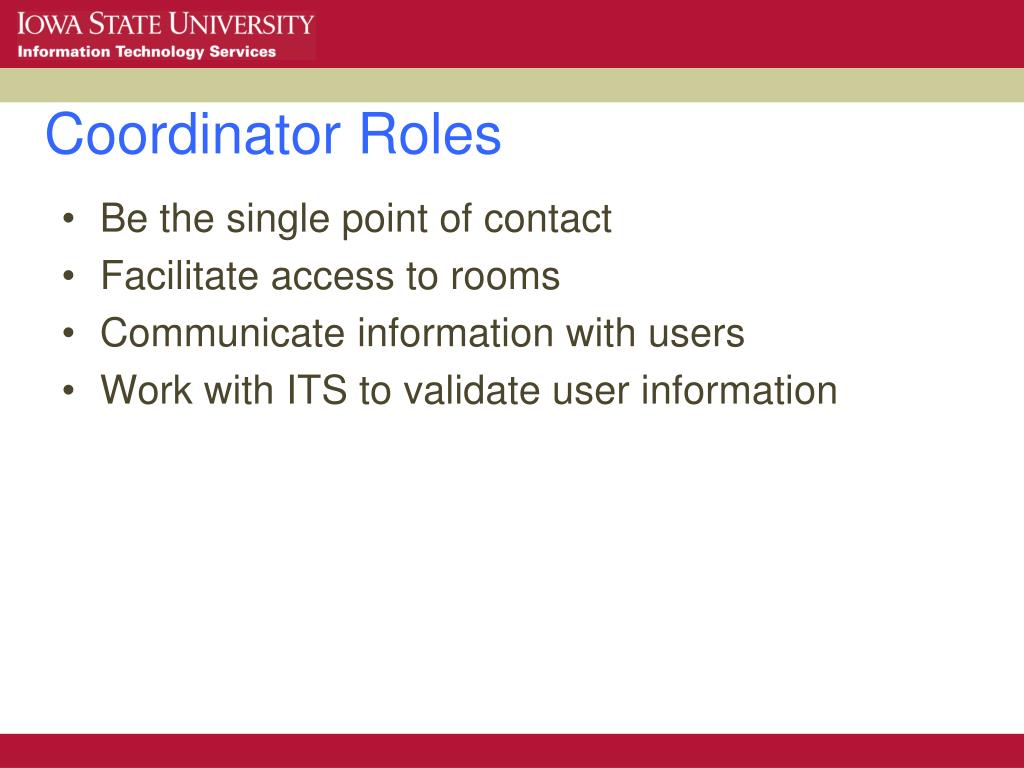 IOWA STATE UNIVERSITY
Information Technology Services

Coordinator Roles

• Be the single point of contact
• Facilitate access to rooms
• Communicate information with users
• Work with ITS to validate user information